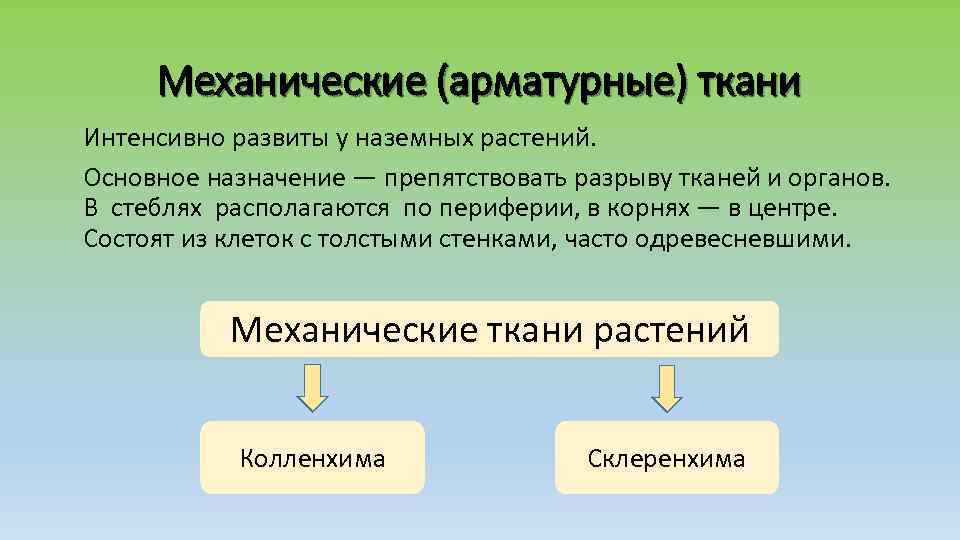 Механические (арматурные) ткани

Интенсивно развиты у наземных растений.

Основное назначение — препятствовать разрыву тканей и органов. В стеблях располагаются по периферии, в корнях — в центре. Состоят из клеток с толстыми стенками, часто одревесневшими.

Механические ткани растений

Колленхима

Склеренхима